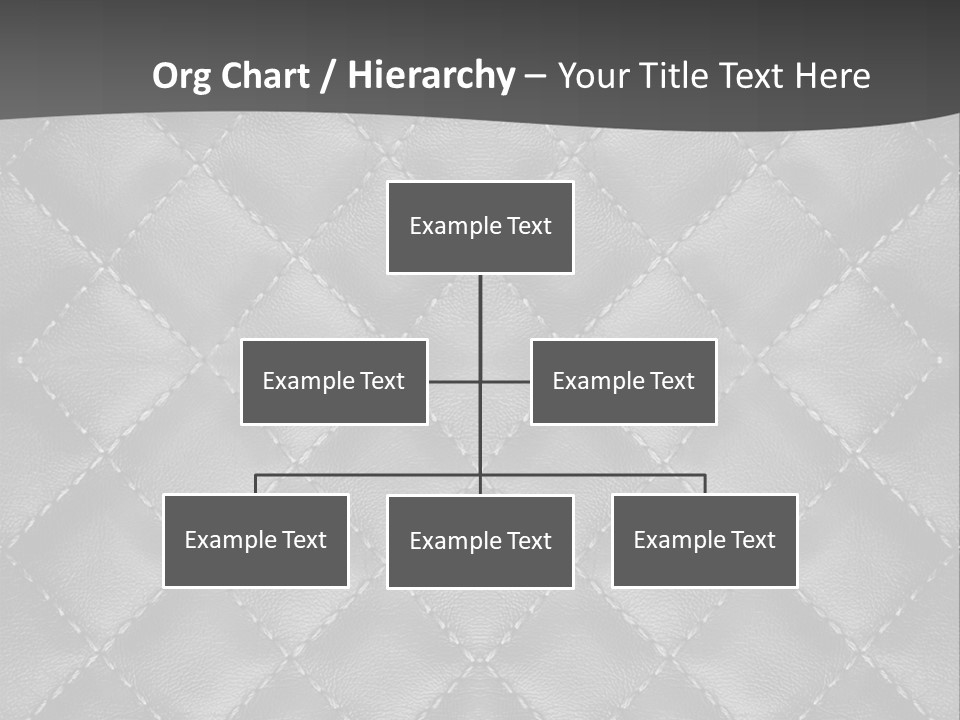 Org Chart / Hierarchy – Your Title Text Here

Example Text

Example Text

Example Text

Example Text

Example Text

Example Text